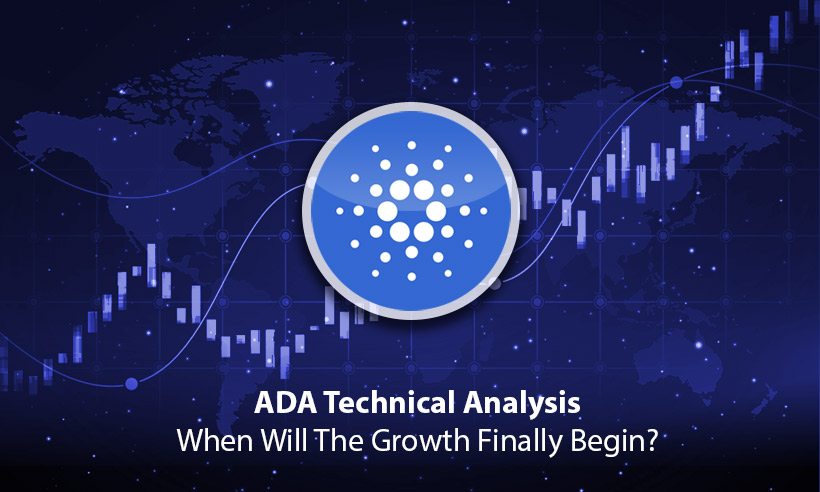 ADA Technical Analysis
When Will The Growth Finally Begin?